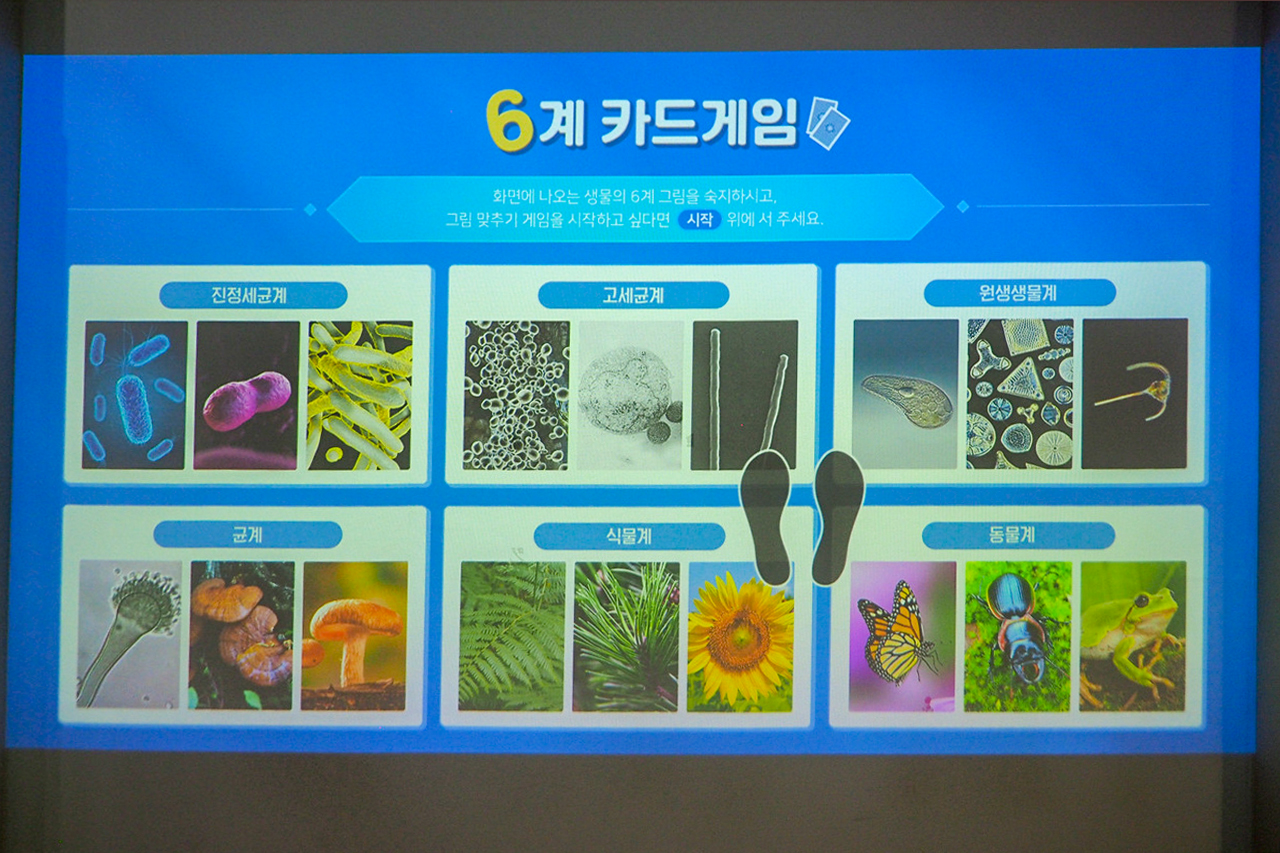 6계 카드게임

화면에 나오는 생물의 6계 그림을 숙지하시고,
그림 맞추기 게임을 시작하고 싶다면 시작 위에 서 주세요.

진정세균계

고세균계

원생생물계

균계

식물계

동물계